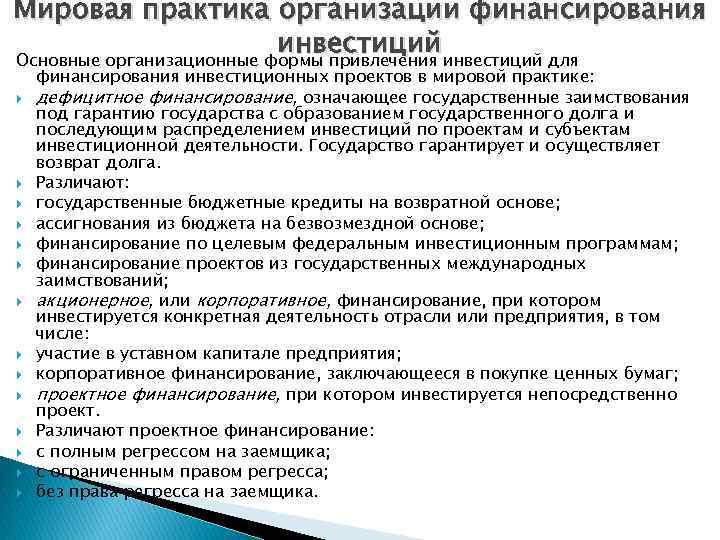 Мировая практика организации финансирования инвестиций

Основные организационные формы привлечения инвестиций для финансирования инвестиционных проектов в мировой практике:

дефицитное финансирование, означающее государственные заимствования под гарантию государства с образованием государственного долга и последующим распределением инвестиций по проектам и субъектам инвестиционной деятельности. Государство гарантирует и осуществляет возврат долга.

Различают:

государственные бюджетные кредиты на возвратной основе;

ассигнования из бюджета на безвозмездной основе;

финансирование по целевым федеральным инвестиционным программам;

финансирование проектов из государственных международных заимствований;

акционерное, или корпоративное, финансирование, при котором инвестируется конкретная деятельность отрасли или предприятия, в том числе:

участие в уставном капитале предприятия;

корпоративное финансирование, заключающееся в покупке ценных бумаг;

проектное финансирование, при котором инвестируется непосредственно проект.

Различают проектное финансирование:

с полным регрессом на заемщика;

с ограниченным правом регресса;

без права регресса на заемщика.